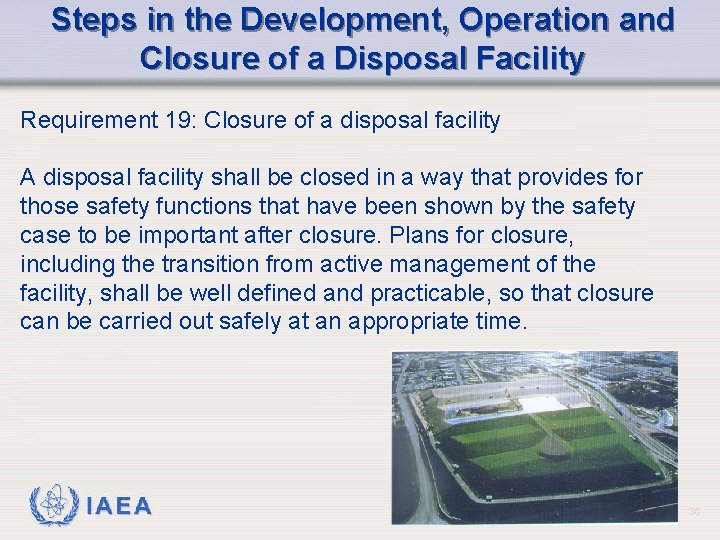 Steps in the Development, Operation and Closure of a Disposal Facility

Requirement 19: Closure of a disposal facility

A disposal facility shall be closed in a way that provides for those safety functions that have been shown by the safety case to be important after closure. Plans for closure, including the transition from active management of the facility, shall be well defined and practicable, so that closure can be carried out safely at an appropriate time.

IAEA

36